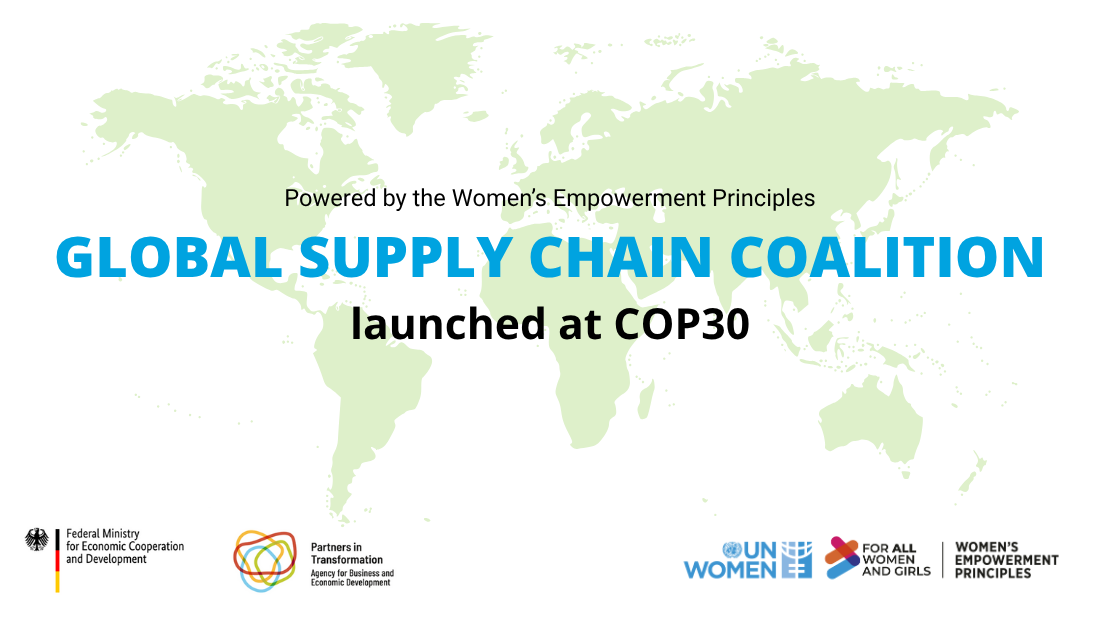 Powered by the Women's Empowerment Principles

GLOBAL SUPPLY CHAIN COALITION

launched at COP30

Federal Ministry for Economic Cooperation and Development

Partners in Transformation
Agency for Business and Economic Development

UN WOMEN

FOR ALL WOMEN AND GIRLS

WOMEN'S EMPOWERMENT PRINCIPLES